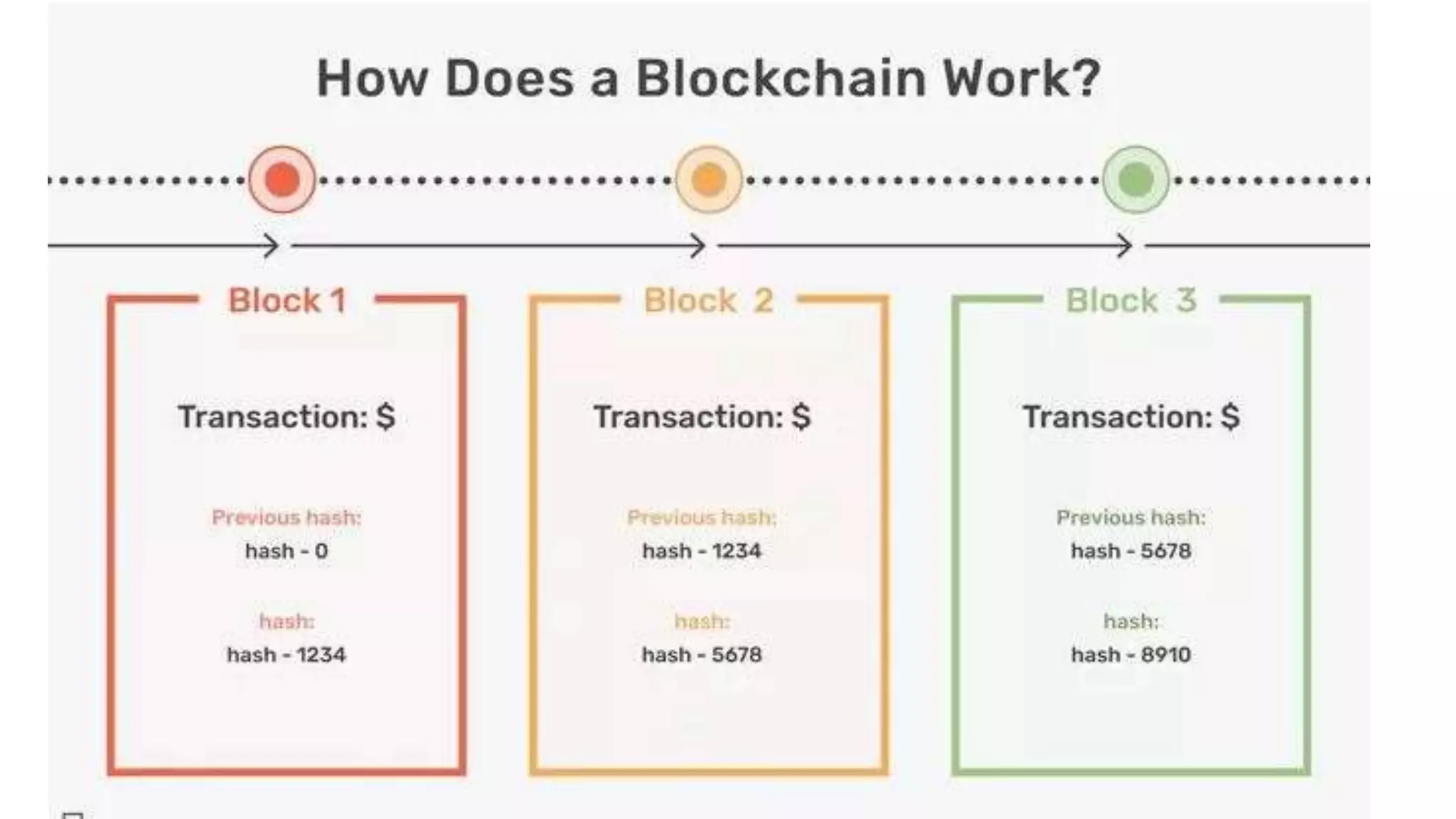 How Does a Blockchain Work?

Block 1

Transaction: $

Previous hash:
hash - 0

hash:
hash - 1234

Block 2

Transaction: $

Previous hash:
hash - 1234

hash:
hash - 5678

Block 3

Transaction: $

Previous hash:
hash - 5678

hash:
hash - 8910